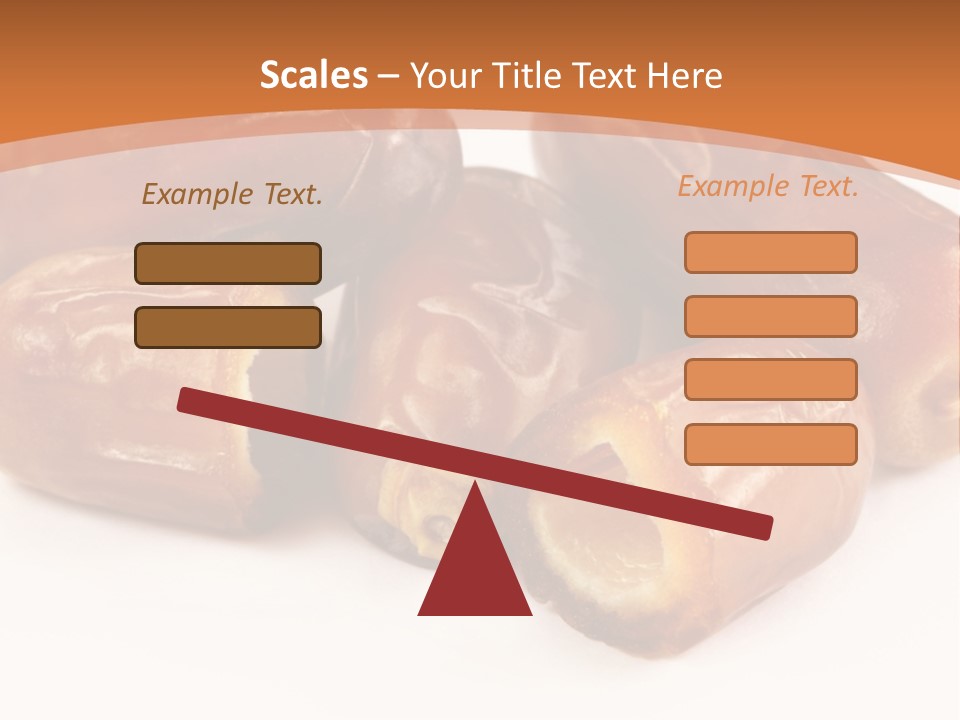 Scales – Your Title Text Here

Example Text.

Example Text.